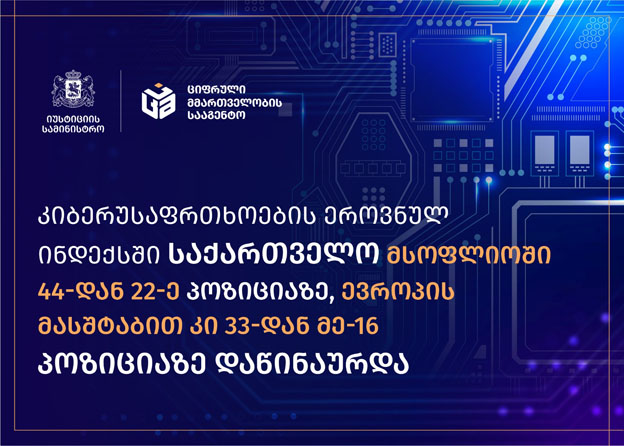 იუსტიციის სამინისტრო

ციფრული მმართველობის სააგენტო

კიბერუსაფრთხოების ეროვნულ ინდექსში საქართველო მსოფლიოში 44-დან 22-ე პოზიციაზე, ევროპის მასშტაბით კი 33-დან მე-16 პოზიციაზე დაწინაურდა